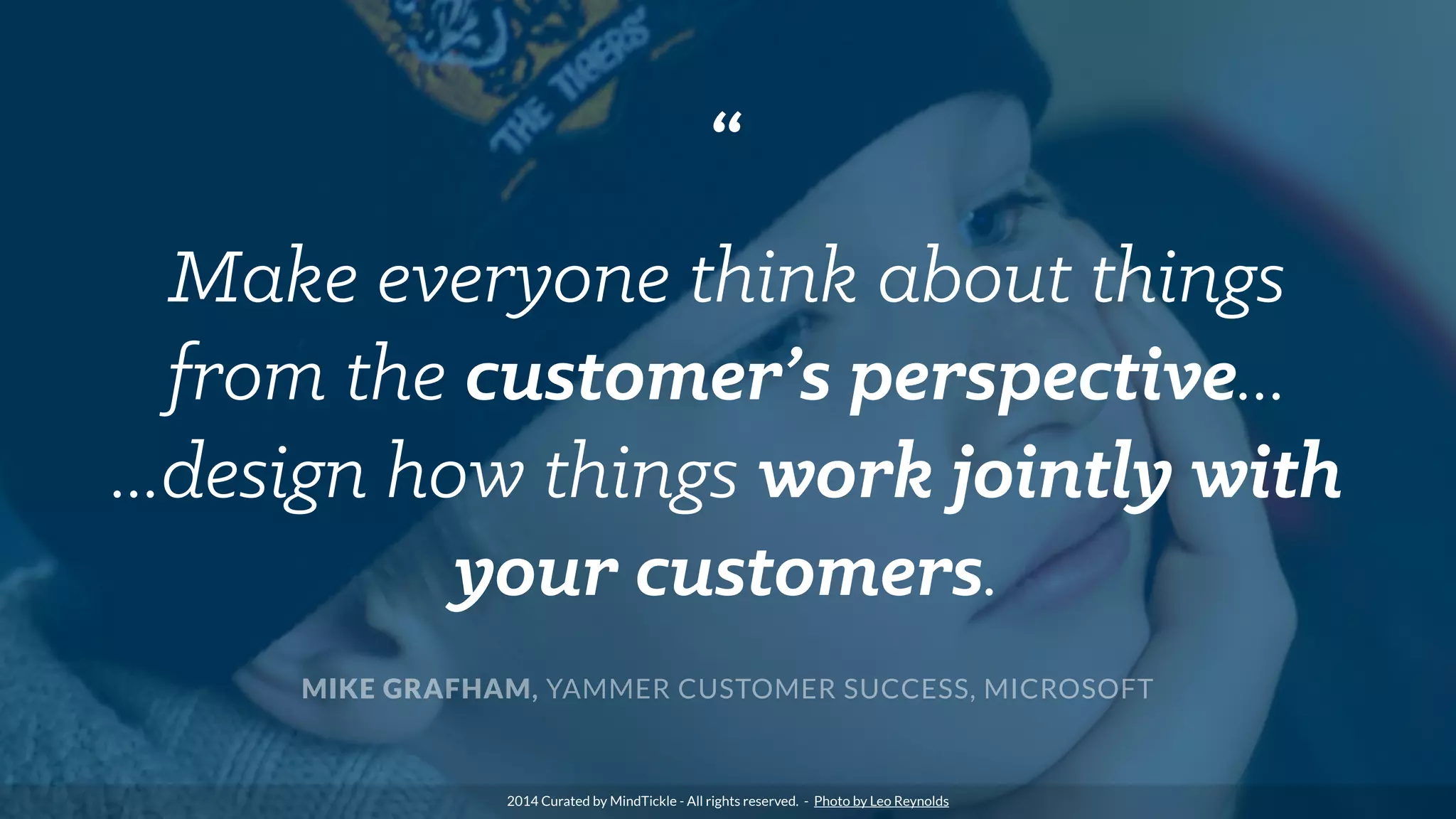 THE TIGERS

“

Make everyone think about things from the customer’s perspective... ...design how things work jointly with your customers.

MIKE GRAFHAM, YAMMER CUSTOMER SUCCESS, MICROSOFT

2014 Curated by MindTickle - All rights reserved. - Photo by Leo Reynolds